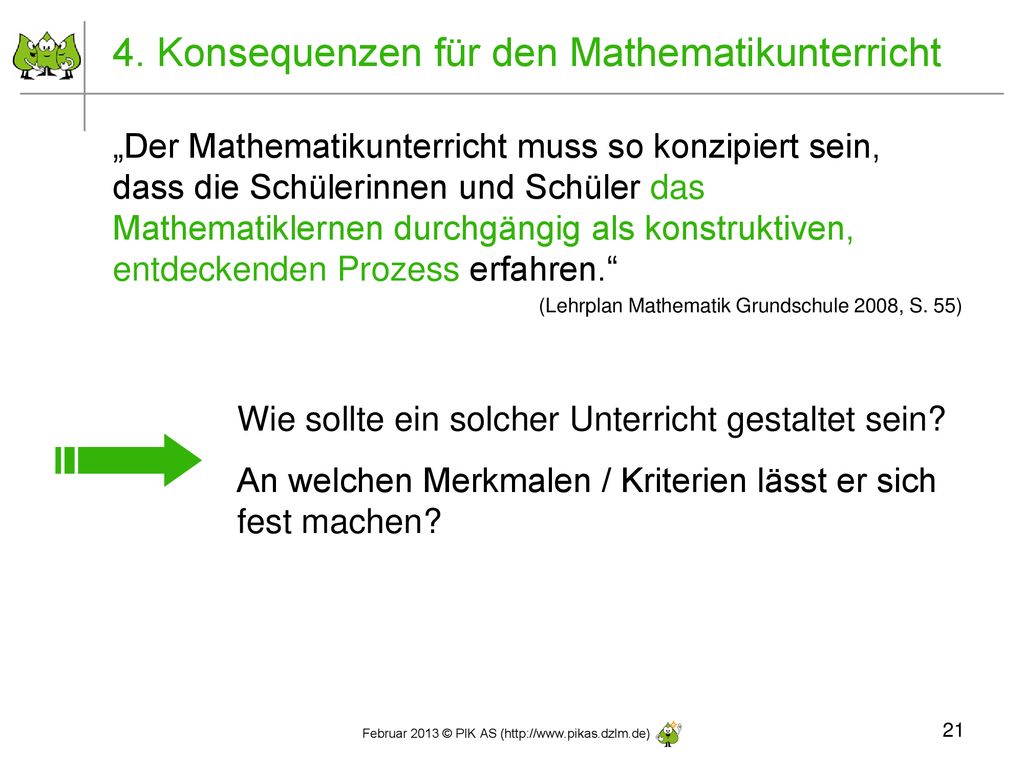 4. Konsequenzen für den Mathematikunterricht

„Der Mathematikunterricht muss so konzipiert sein, dass die Schülerinnen und Schüler das Mathematiklernen durchgängig als konstruktiven, entdeckenden Prozess erfahren.“

(Lehrplan Mathematik Grundschule 2008, S. 55)

Wie sollte ein solcher Unterricht gestaltet sein?

An welchen Merkmalen / Kriterien lässt er sich fest machen?

Februar 2013 © PIK AS (http://www.pikas.dzlm.de)

21